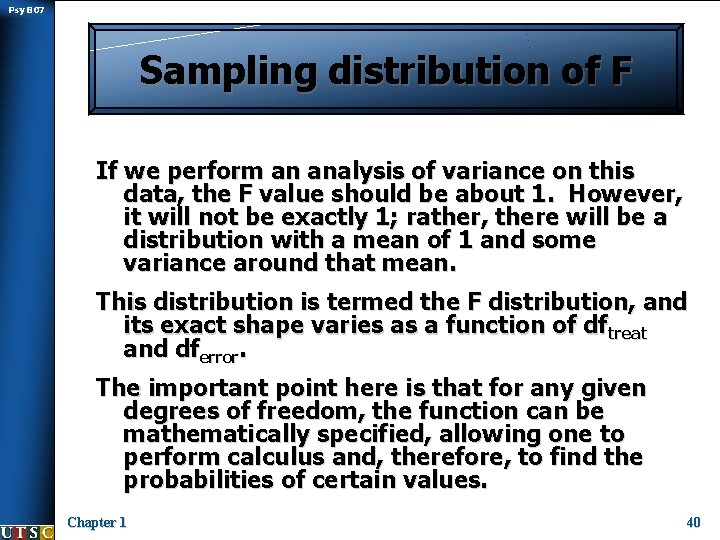 Psy B07

Sampling distribution of F

If we perform an analysis of variance on this data, the F value should be about 1. However, it will not be exactly 1; rather, there will be a distribution with a mean of 1 and some variance around that mean.

This distribution is termed the F distribution, and its exact shape varies as a function of $df_{treat}$ and $df_{error}$.

The important point here is that for any given degrees of freedom, the function can be mathematically specified, allowing one to perform calculus and, therefore, to find the probabilities of certain values.

UTSC

Chapter 1

40